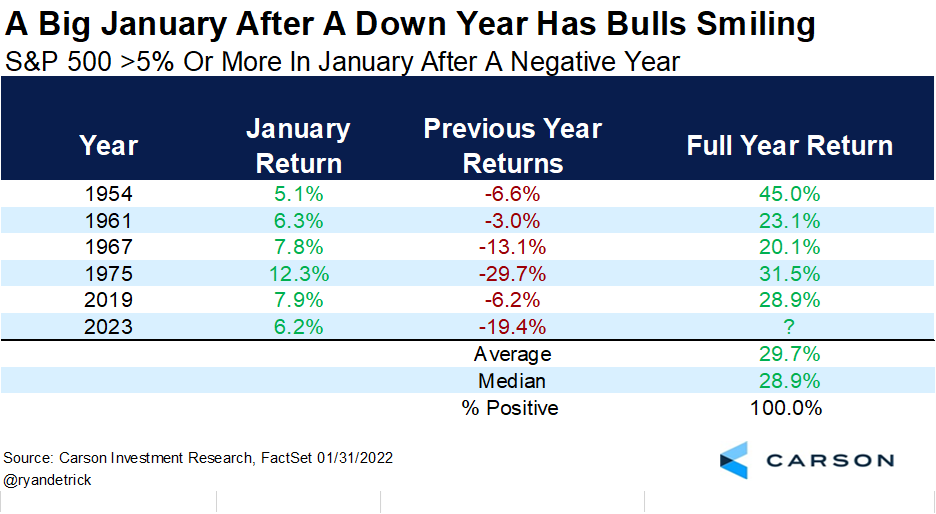 A Big January After A Down Year Has Bulls Smiling
S&P 500 >5% Or More In January After A Negative Year

| Year | January Return | Previous Year Returns | Full Year Return |
|---|---|---|---|
| 1954 | 5.1% | -6.6% | 45.0% |
| 1961 | 6.3% | -3.0% | 23.1% |
| 1967 | 7.8% | -13.1% | 20.1% |
| 1975 | 12.3% | -29.7% | 31.5% |
| 2019 | 7.9% | -6.2% | 28.9% |
| 2023 | 6.2% | -19.4% | ? |
| | | Average | 29.7% |
| | | Median | 28.9% |
| | | % Positive | 100.0% |

Source: Carson Investment Research, FactSet 01/31/2022
@ryandetrick

CARSON